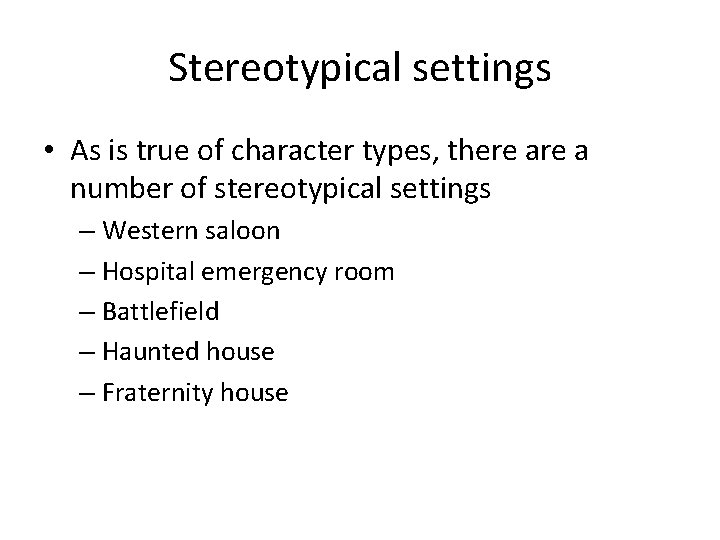 Stereotypical settings

• As is true of character types, there are a number of stereotypical settings
– Western saloon
– Hospital emergency room
– Battlefield
– Haunted house
– Fraternity house